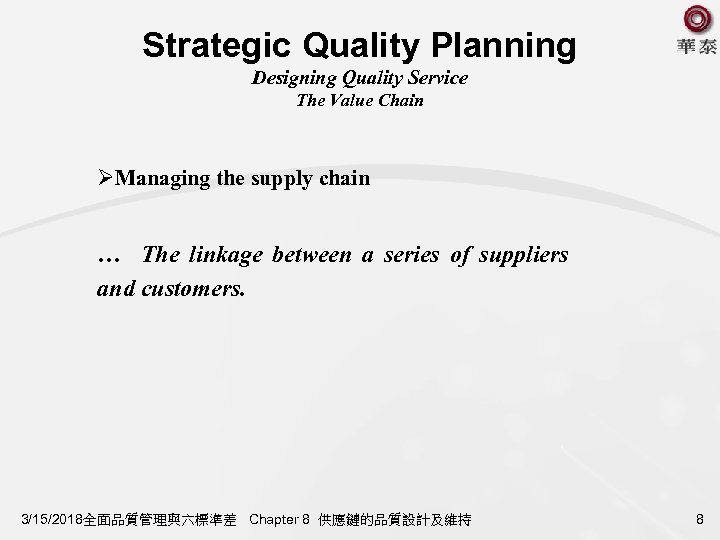 華泰

Strategic Quality Planning
Designing Quality Service
The Value Chain

➢Managing the supply chain

… The linkage between a series of suppliers and customers.

3/15/2018全面品質管理與六標準差 Chapter 8 供應鏈的品質設計及維持 8